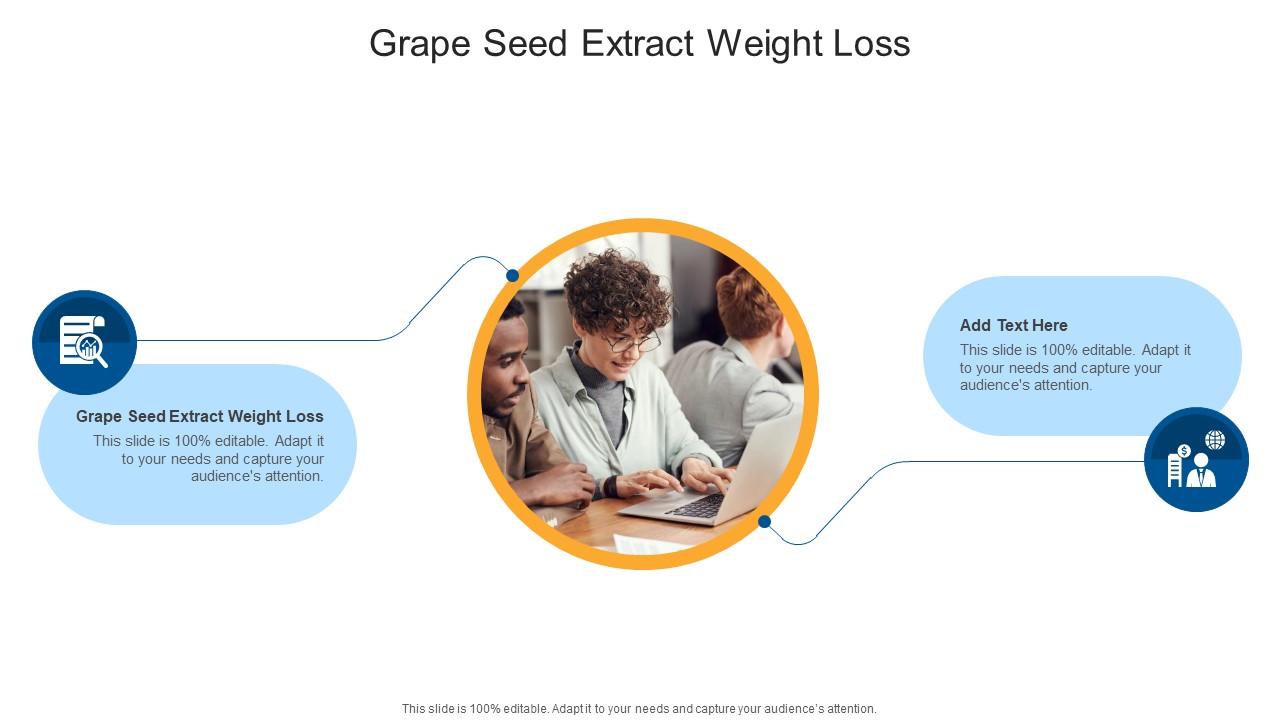 Grape Seed Extract Weight Loss

Grape Seed Extract Weight Loss
This slide is 100% editable. Adapt it to your needs and capture your audience's attention.

Add Text Here
This slide is 100% editable. Adapt it to your needs and capture your audience's attention.

This slide is 100% editable. Adapt it to your needs and capture your audience's attention.